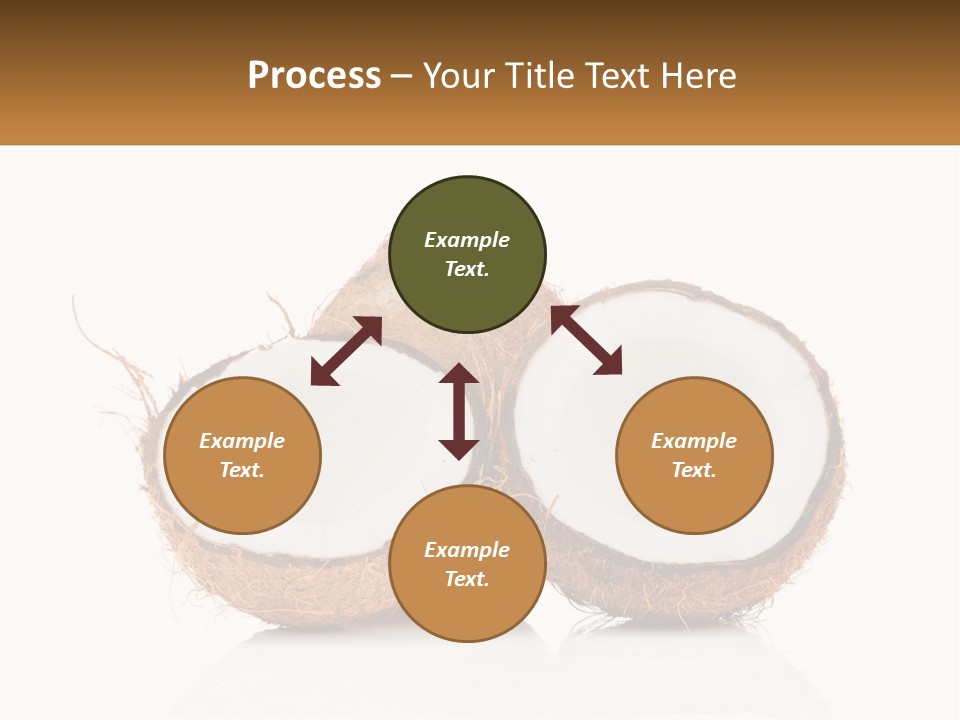 Process – Your Title Text Here

Example Text.

Example Text.

Example Text.

Example Text.